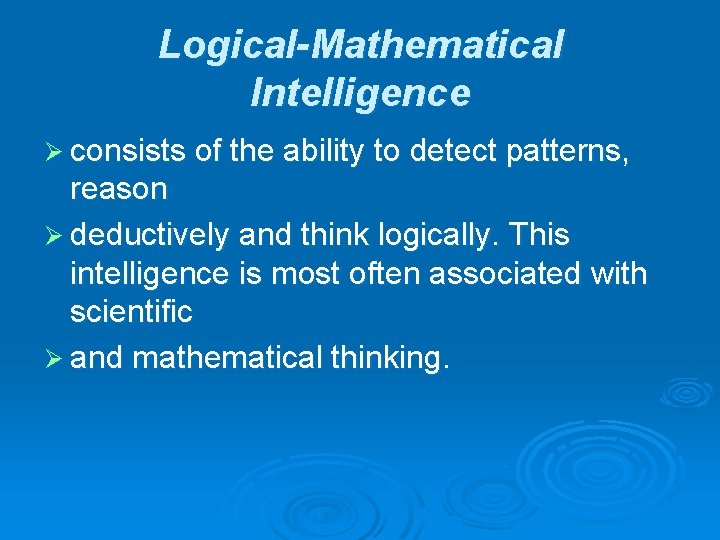 Logical-Mathematical Intelligence

➢ consists of the ability to detect patterns, reason

➢ deductively and think logically. This intelligence is most often associated with scientific

➢ and mathematical thinking.